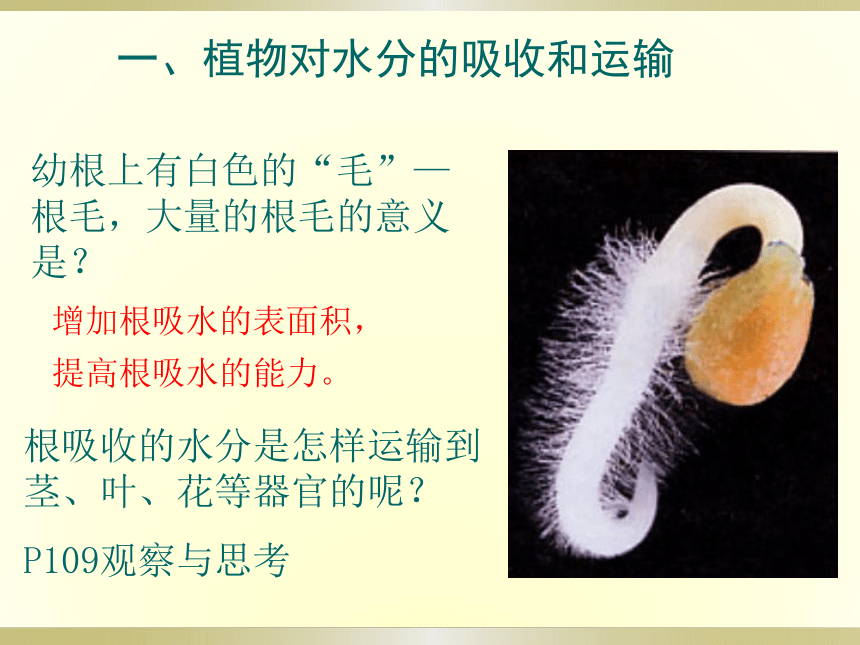 一、植物对水分的吸收和运输

幼根上有白色的“毛”—根毛，大量的根毛的意义是？

增加根吸水的表面积，
提高根吸水的能力。

根吸收的水分是怎样运输到茎、叶、花等器官的呢？

P109观察与思考